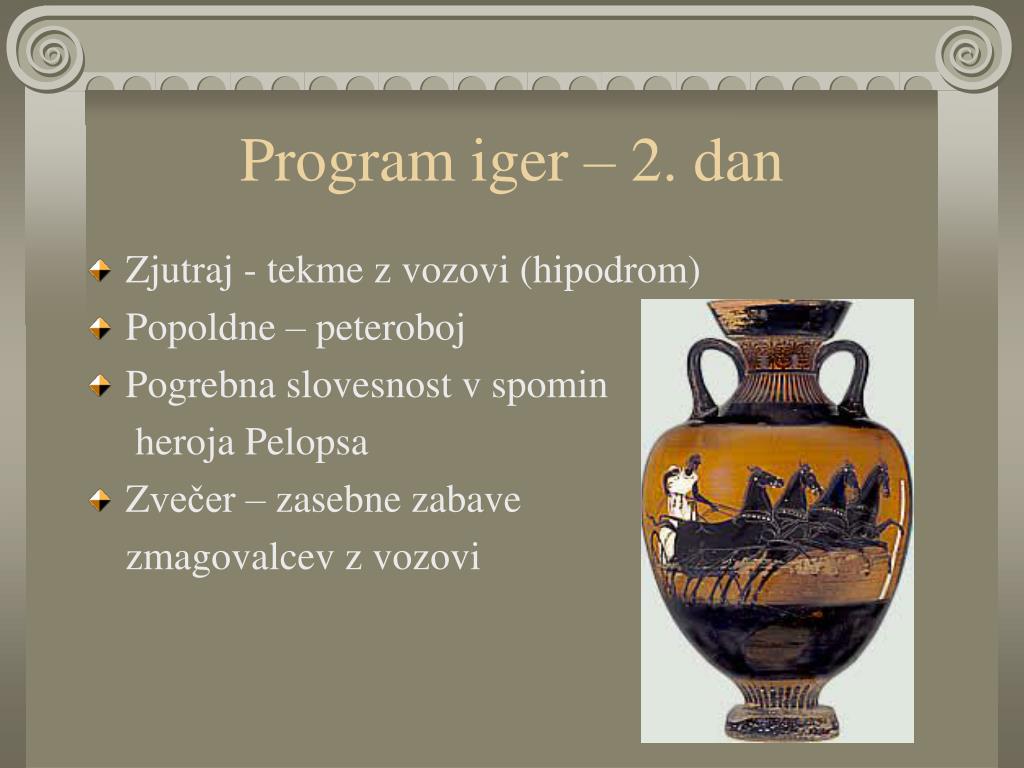 Program iger – 2. dan

Zjutraj - tekme z vozovi (hipodrom)

Popoldne – peteroboj

Pogrebna slovesnost v spomin heroja Pelopsa

Zvečer – zasebne zabave zmagovalcev z vozovi